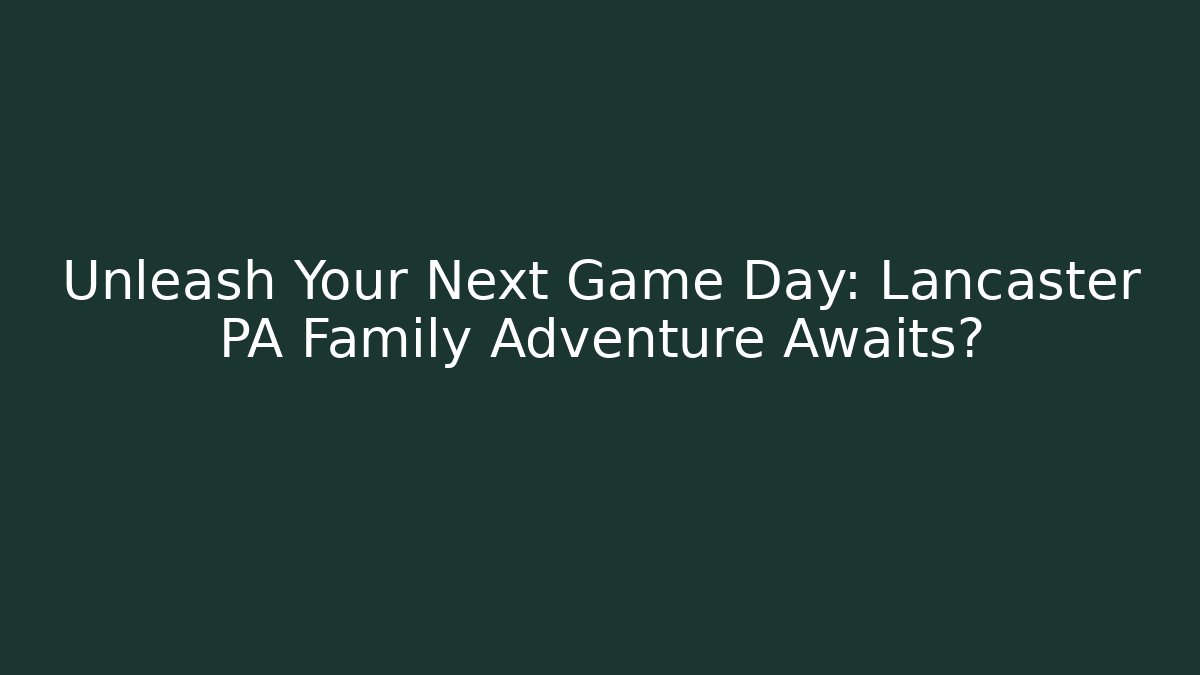 Unleash Your Next Game Day: Lancaster PA Family Adventure Awaits?